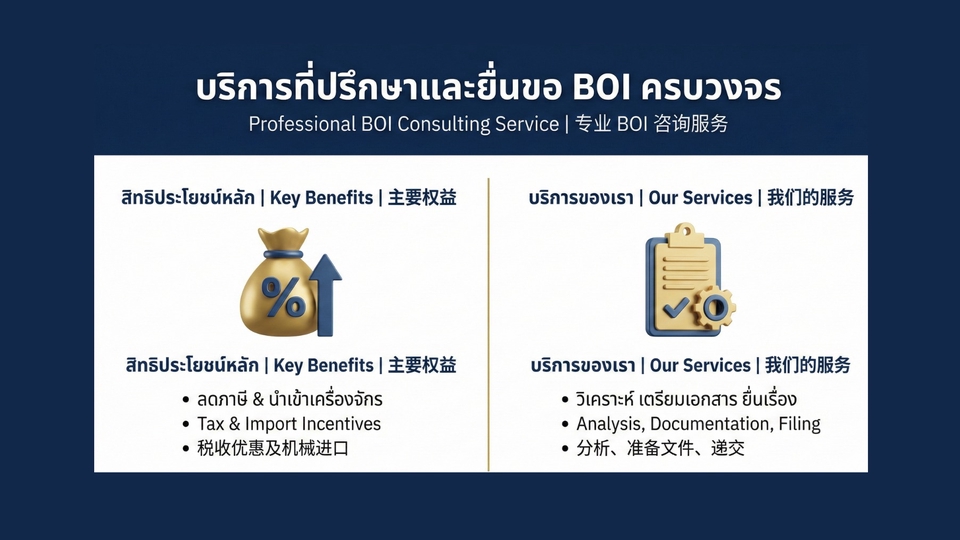 บริการที่ปรึกษาและยื่นขอ BOI ครบวงจร
Professional BOI Consulting Service | 专业 BOI 咨询服务

สิทธิประโยชน์หลัก | Key Benefits | 主要权益

%

สิทธิประโยชน์หลัก | Key Benefits | 主要权益

• ลดภาษี & นำเข้าเครื่องจักร
• Tax & Import Incentives
• 税收优惠及机械进口

บริการของเรา | Our Services | 我们的服务

บริการของเรา | Our Services | 我们的服务

• วิเคราะห์ เตรียมเอกสาร ยื่นเรื่อง
• Analysis, Documentation, Filing
• 分析、准备文件、递交